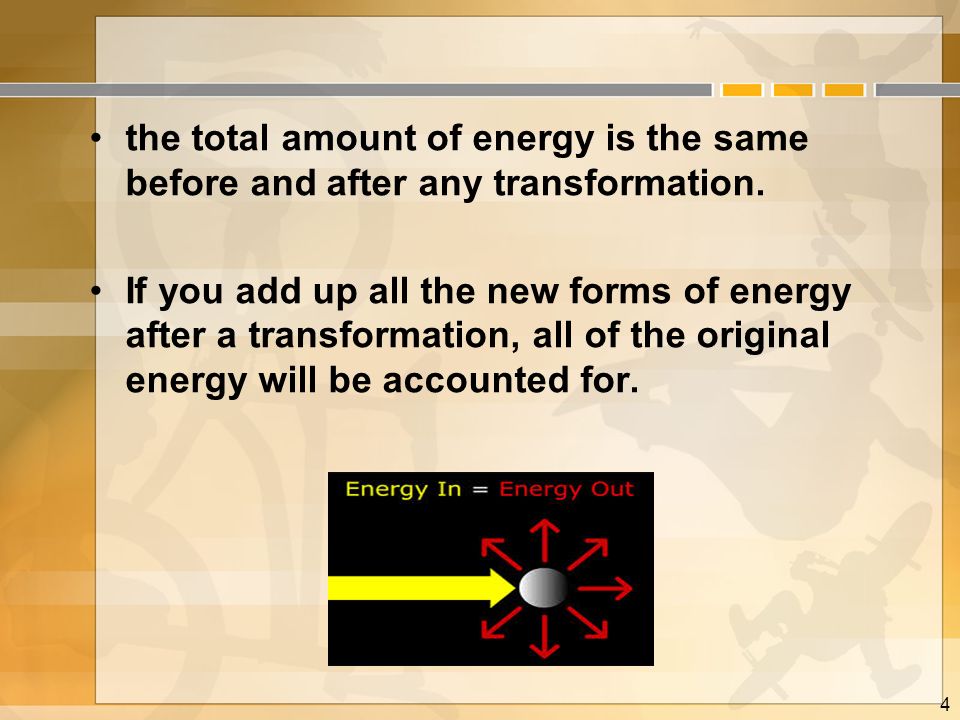 • the total amount of energy is the same before and after any transformation.

• If you add up all the new forms of energy after a transformation, all of the original energy will be accounted for.

Energy In = Energy Out

4